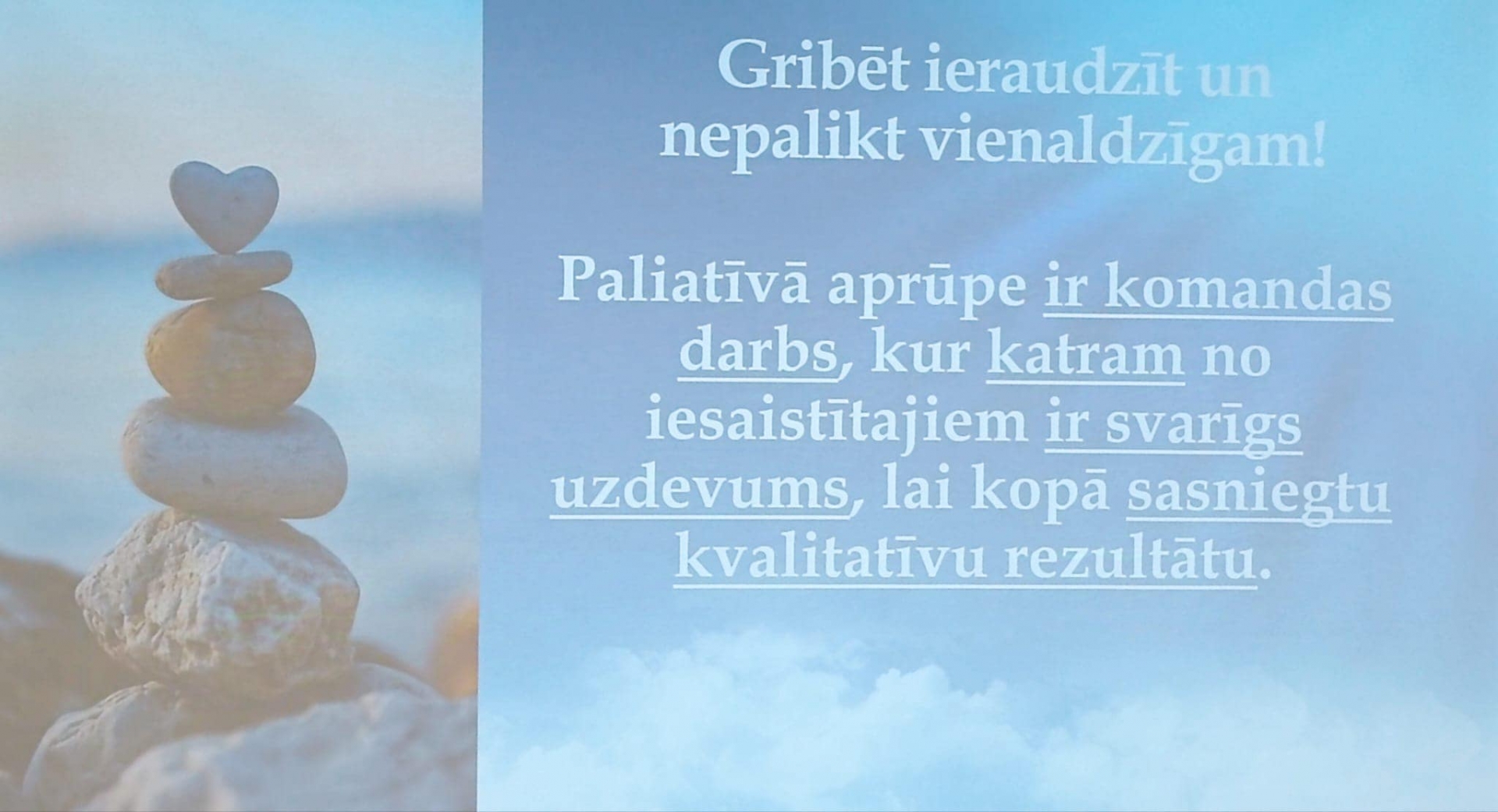 Gribēt ieraudzīt un nepalikt vienaldzīgam!

Paliatīvā aprūpe ir komandas darbs, kur katram no iesaistītajiem ir svarīgs uzdevums, lai kopā sasniegtu kvalitatīvu rezultātu.